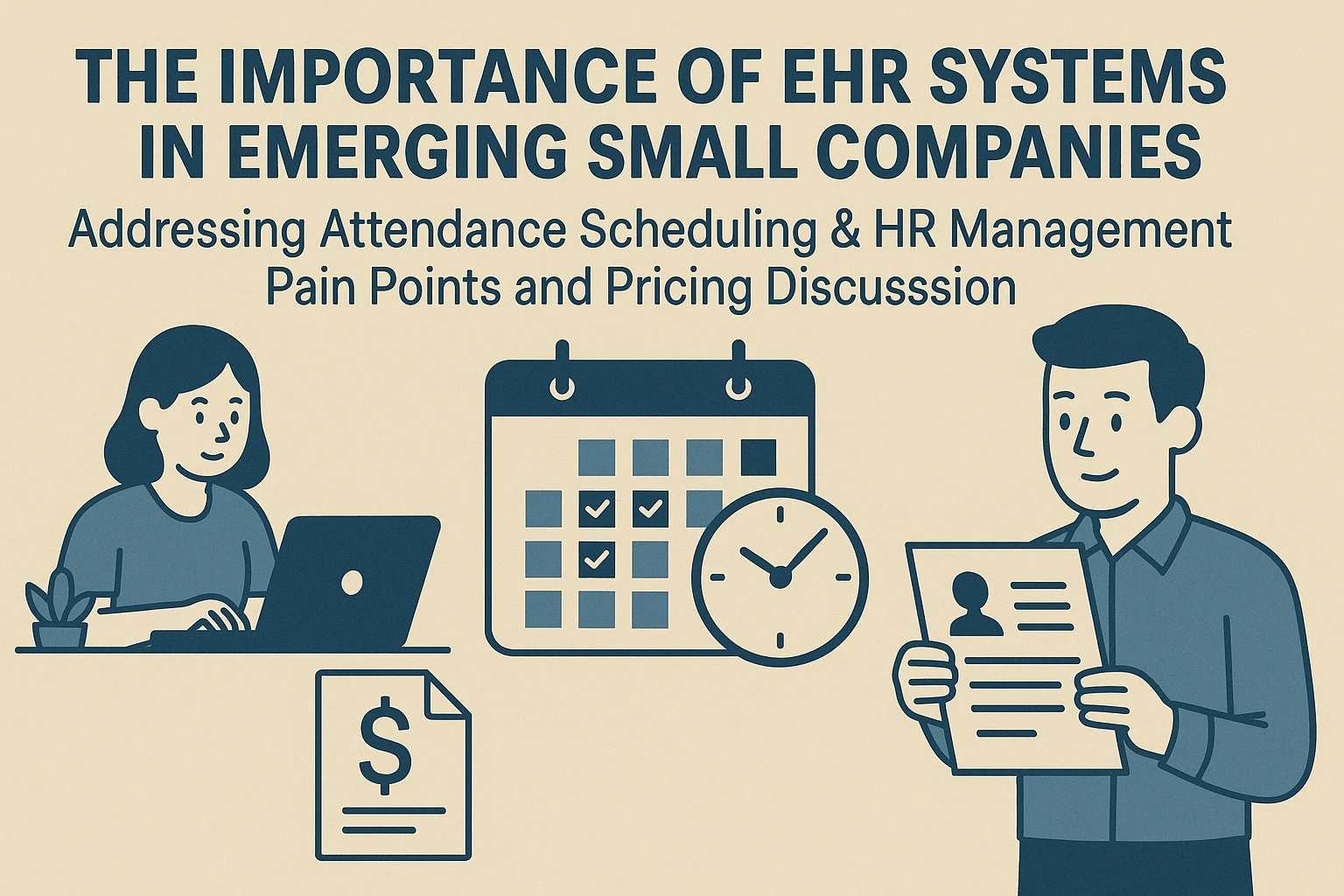 THE IMPORTANCE OF EHR SYSTEMS IN EMERGING SMALL COMPANIES

Addressing Attendance Scheduling & HR Management Pain Points and Pricing Discusssion

$